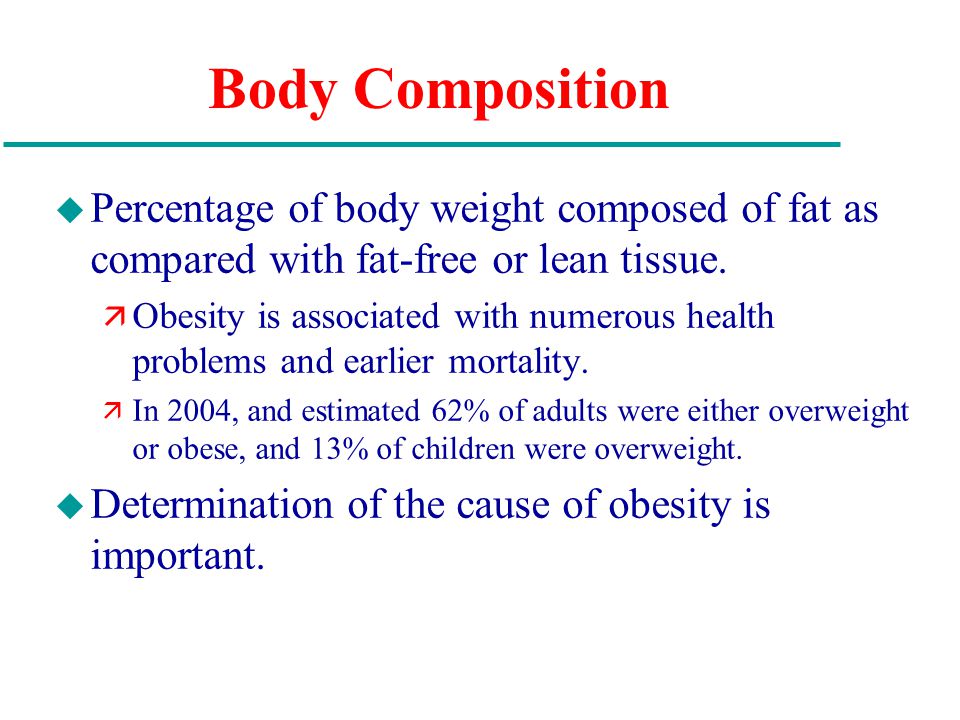 Body Composition

Percentage of body weight composed of fat as compared with fat-free or lean tissue.

Obesity is associated with numerous health problems and earlier mortality.

In 2004, and estimated 62% of adults were either overweight or obese, and 13% of children were overweight.

Determination of the cause of obesity is important.